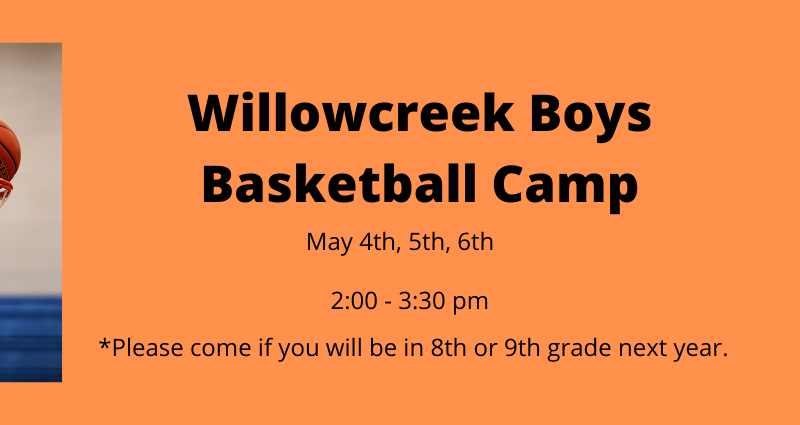 Willowcreek Boys Basketball Camp

May 4th, 5th, 6th

2:00 - 3:30 pm

*Please come if you will be in 8th or 9th grade next year.